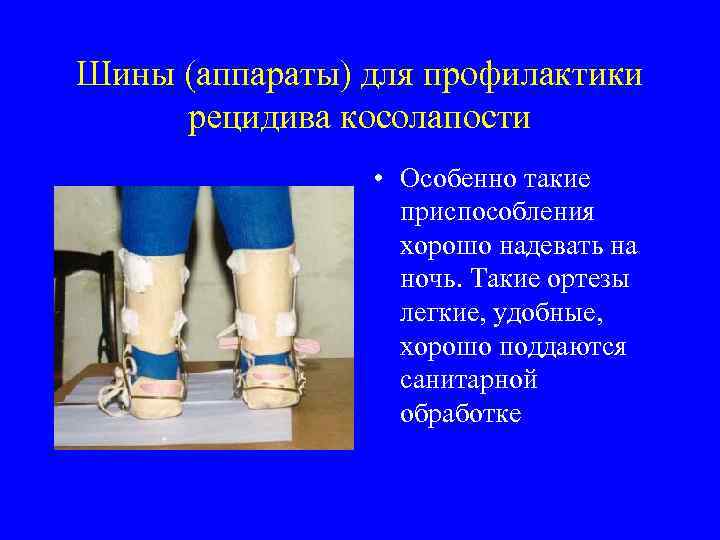 Шины (аппараты) для профилактики рецидива косолапости

• Особенно такие приспособления хорошо надевать на ночь. Такие ортезы легкие, удобные, хорошо поддаются санитарной обработке